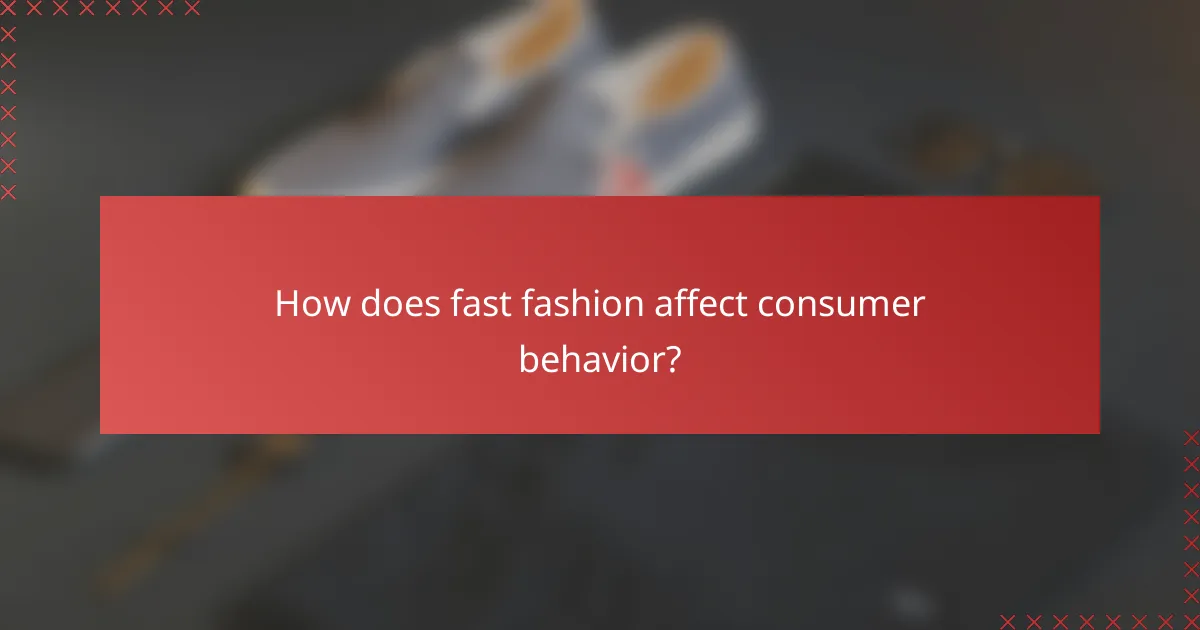 How does fast fashion affect consumer behavior?